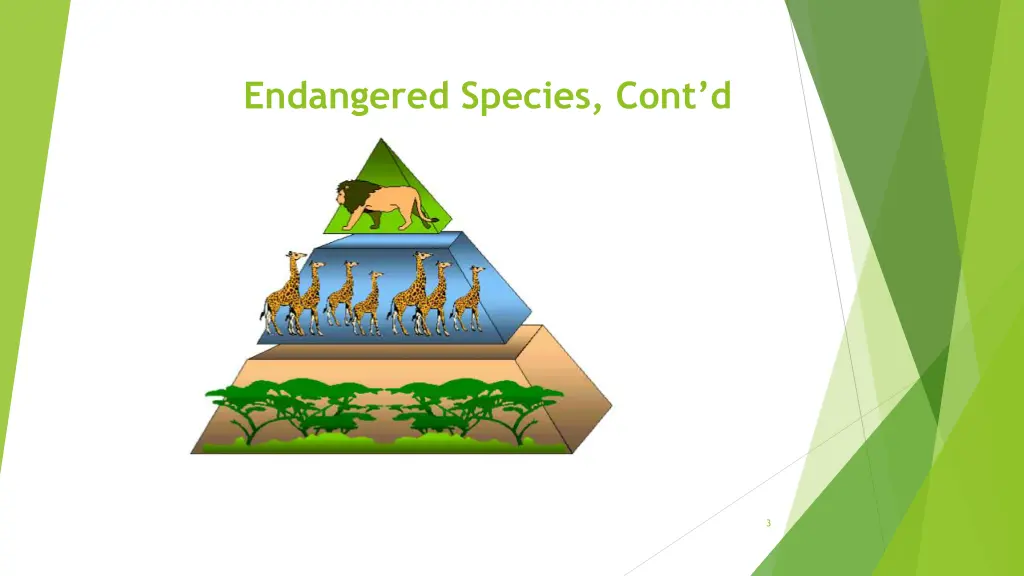 Endangered Species, Cont’d

3